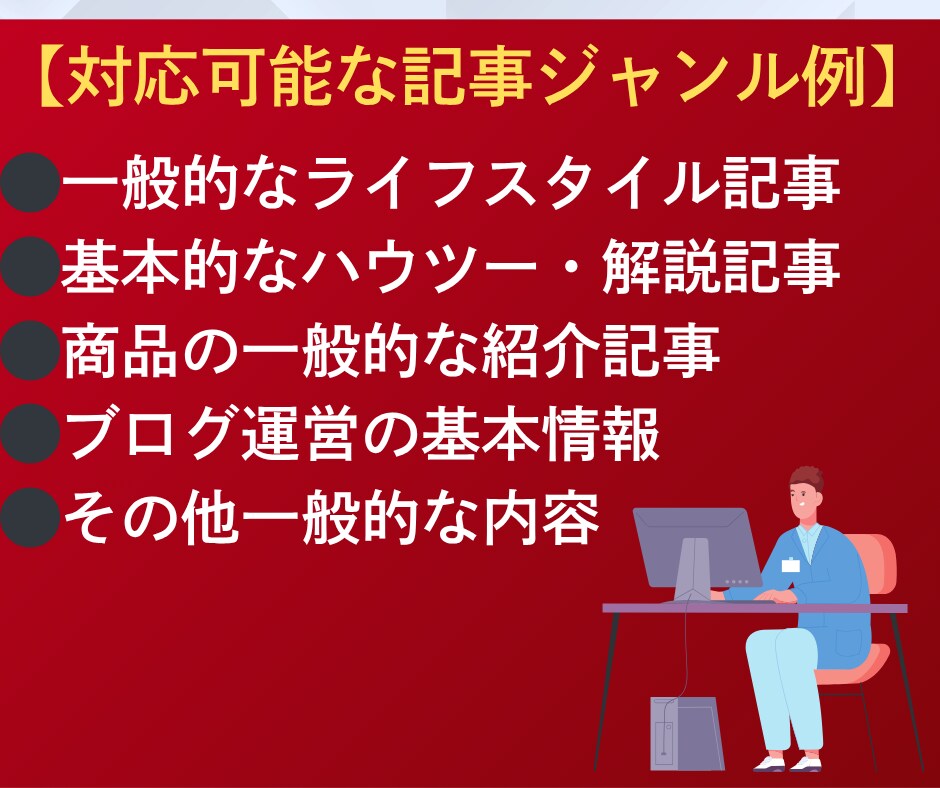 【対応可能な記事ジャンル例】

• 一般的なライフスタイル記事
• 基本的なハウツー・解説記事
• 商品の一般的な紹介記事
• ブログ運営の基本情報
• その他一般的な内容